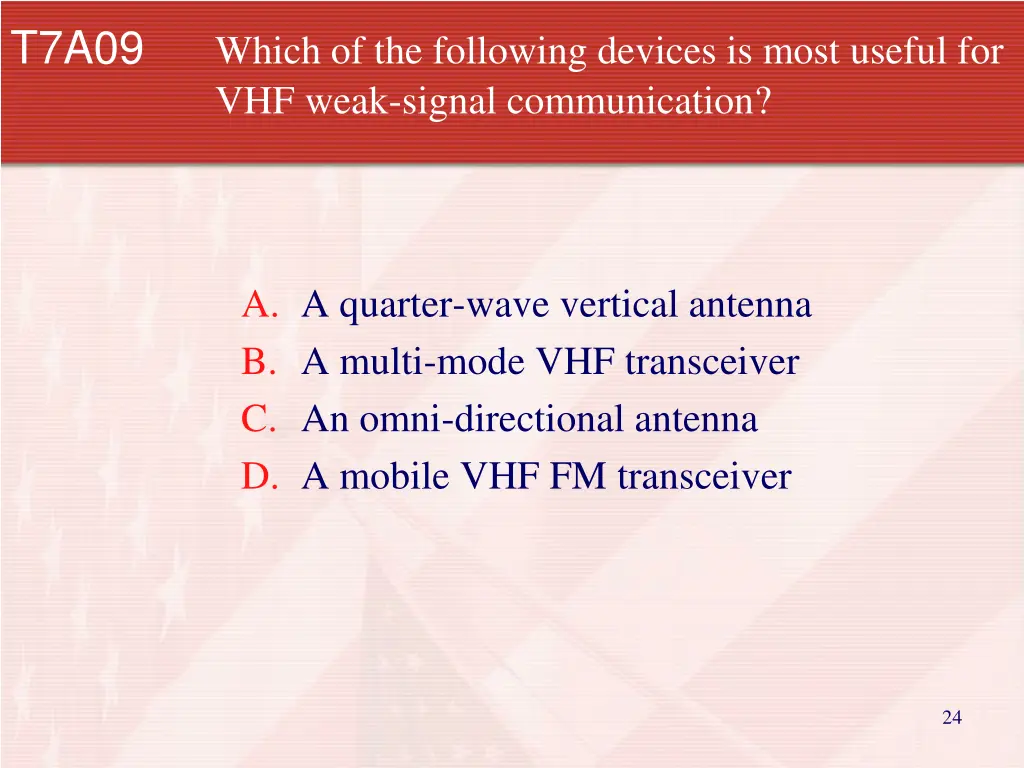 T7A09 Which of the following devices is most useful for VHF weak-signal communication?

A. A quarter-wave vertical antenna
B. A multi-mode VHF transceiver
C. An omni-directional antenna
D. A mobile VHF FM transceiver

24